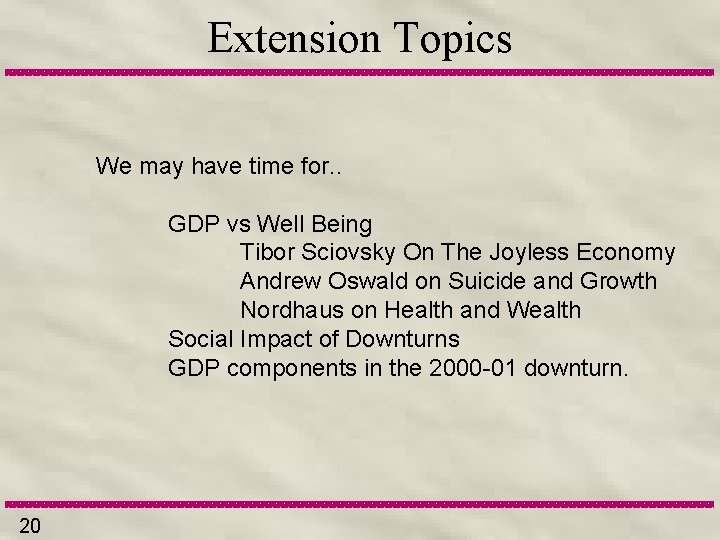 Extension Topics

We may have time for..

GDP vs Well Being
Tibor Sciovsky On The Joyless Economy
Andrew Oswald on Suicide and Growth
Nordhaus on Health and Wealth
Social Impact of Downturns
GDP components in the 2000-01 downturn.

20